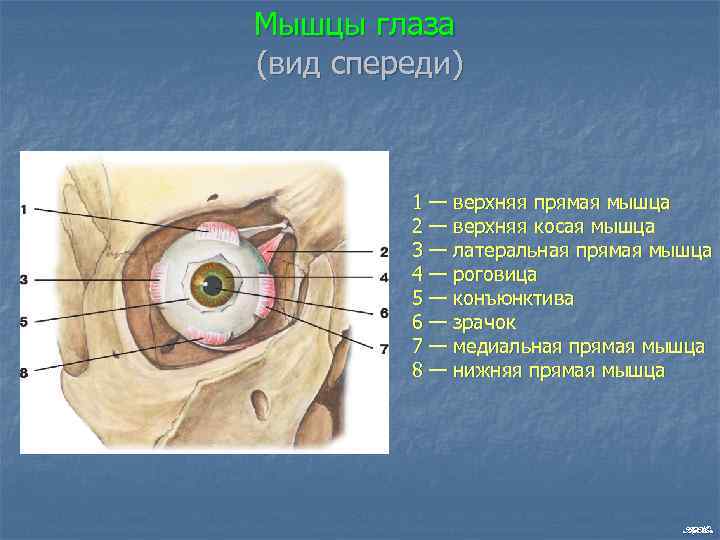 Мышцы глаза
(вид спереди)

1
3
5
8
2
4
6
7

1 — верхняя прямая мышца
2 — верхняя косая мышца
3 — латеральная прямая мышца
4 — роговица
5 — конъюнктива
6 — зрачок
7 — медиальная прямая мышца
8 — нижняя прямая мышца